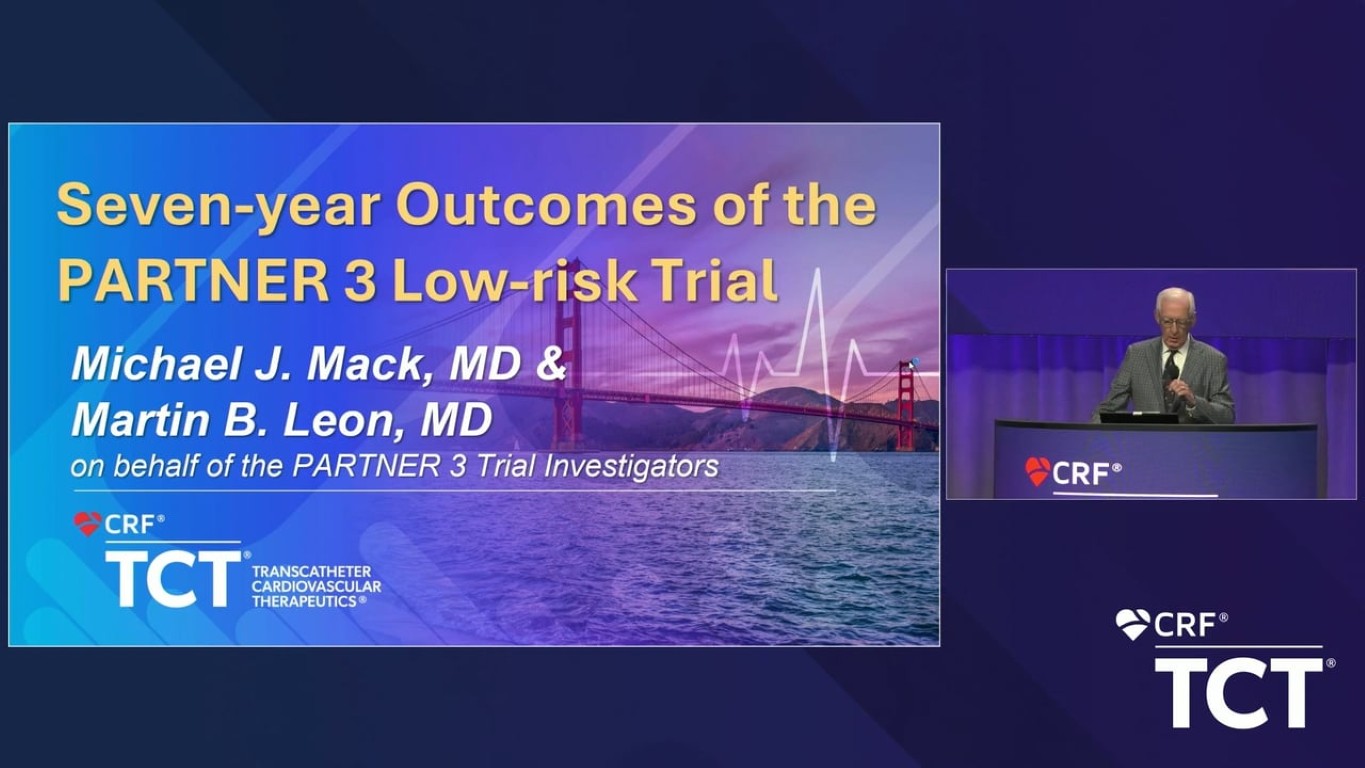 Seven-year Outcomes of the PARTNER 3 Low-risk Trial

Michael J. Mack, MD &
Martin B. Leon, MD
on behalf of the PARTNER 3 Trial Investigators

CRF®
TCT®
TRANSCATHETER CARDIOVASCULAR THERAPEUTICS®

CRF®

CRF®
TCT®